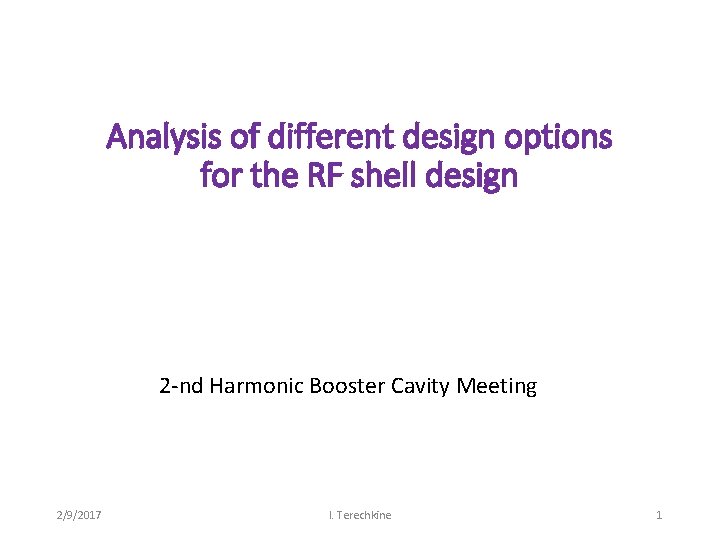 Analysis of different design options for the RF shell design

2-nd Harmonic Booster Cavity Meeting

2/9/2017

I. Terechkine

1